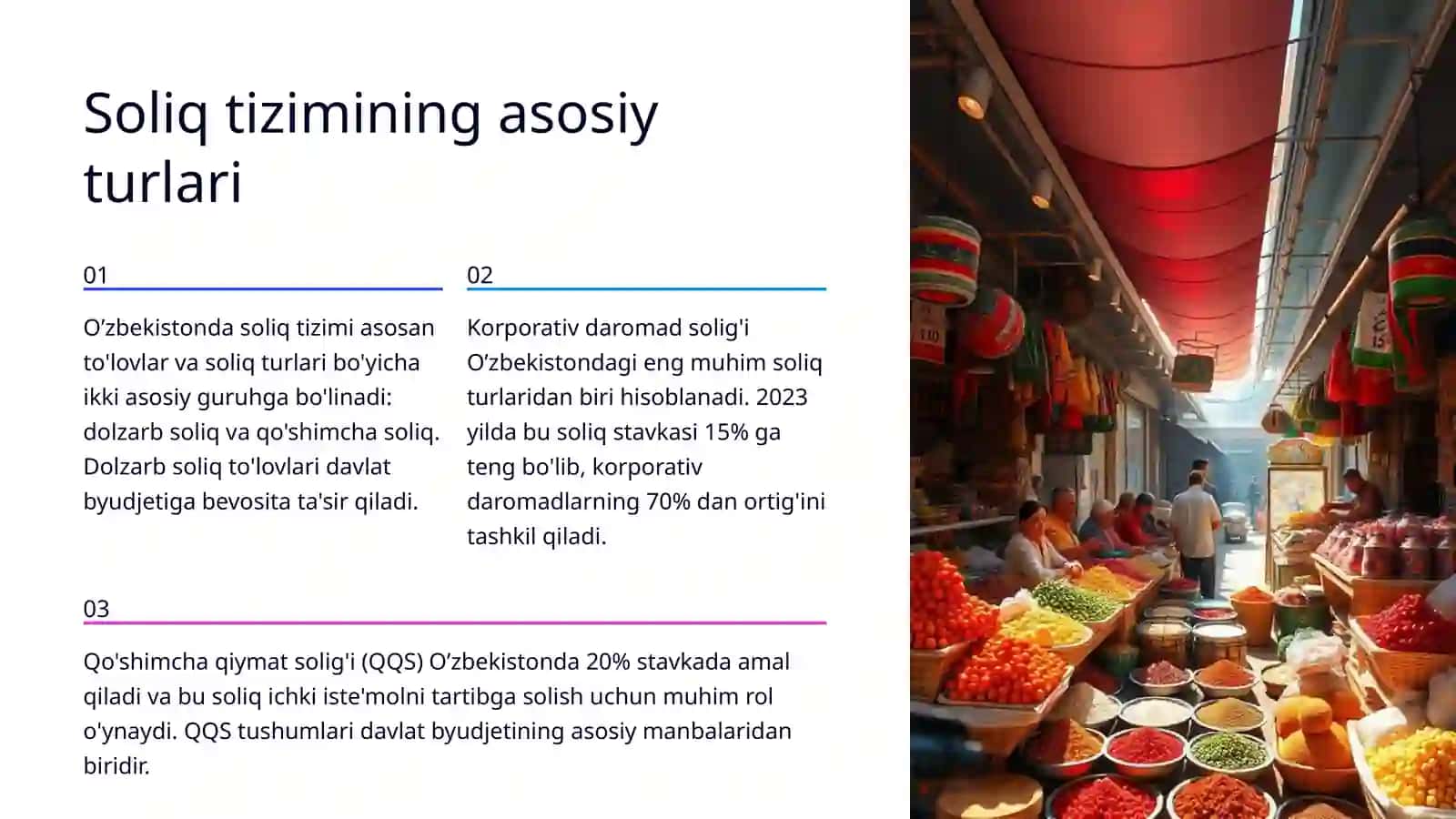 Soliq tizimining asosiy turlari

01

O’zbekistonda soliq tizimi asosan to'lovlar va soliq turlari bo'yicha ikki asosiy guruhga bo'linadi: dolzarb soliq va qo'shimcha soliq. Dolzarb soliq to'lovlari davlat byudjetiga bevosita ta'sir qiladi.

02

Korporativ daromad solig'i O’zbekistondagi eng muhim soliq turlaridan biri hisoblanadi. 2023 yilda bu soliq stavkasi 15% ga teng bo'lib, korporativ daromadlarning 70% dan ortig'ini tashkil qiladi.

03

Qo'shimcha qiymat solig'i (QQS) O’zbekistonda 20% stavkada amal qiladi va bu soliq ichki iste'molni tartibga solish uchun muhim rol o'ynaydi. QQS tushumlari davlat byudjetining asosiy manbalaridan biridir.